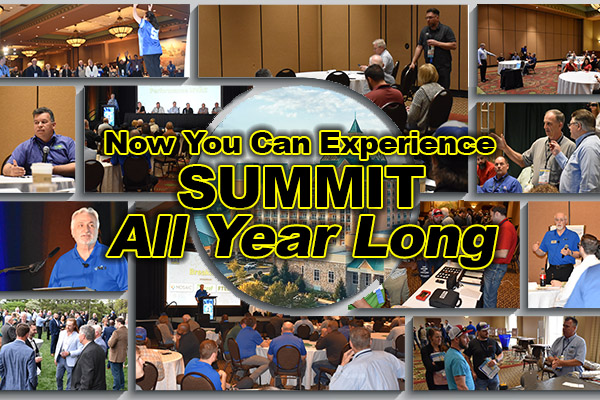 Now You Can Experience
SUMMIT
All Year Long